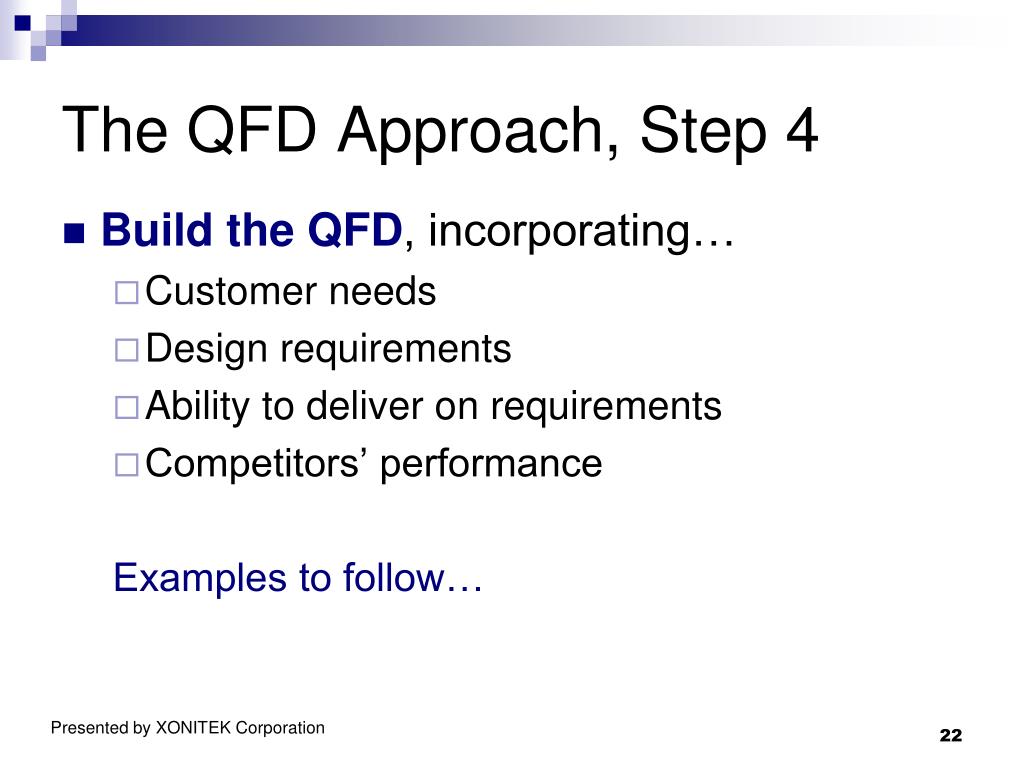 The QFD Approach, Step 4

Build the QFD, incorporating…

Customer needs

Design requirements

Ability to deliver on requirements

Competitors’ performance

Examples to follow…

Presented by XONITEK Corporation

22